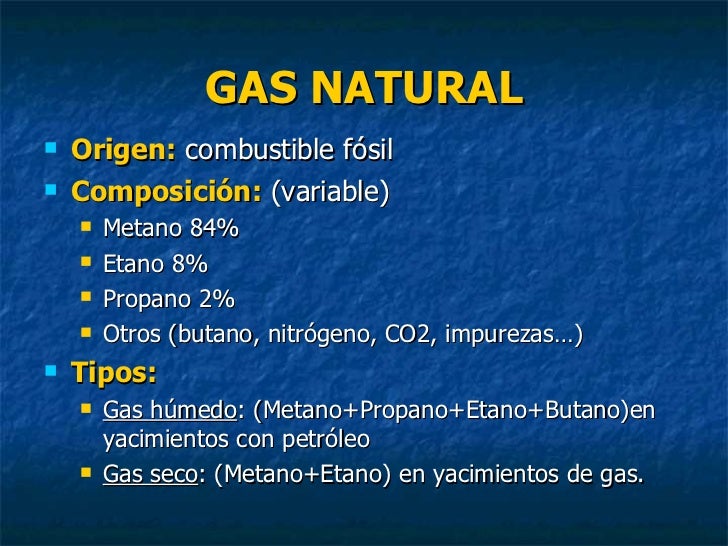 GAS NATURAL

- Origen: combustible fósil
- Composición: (variable)
  - Metano 84%
  - Etano 8%
  - Propano 2%
  - Otros (butano, nitrógeno, CO2, impurezas…)
- Tipos:
  - Gas húmedo: (Metano+Propano+Etano+Butano)en yacimientos con petróleo
  - Gas seco: (Metano+Etano) en yacimientos de gas.